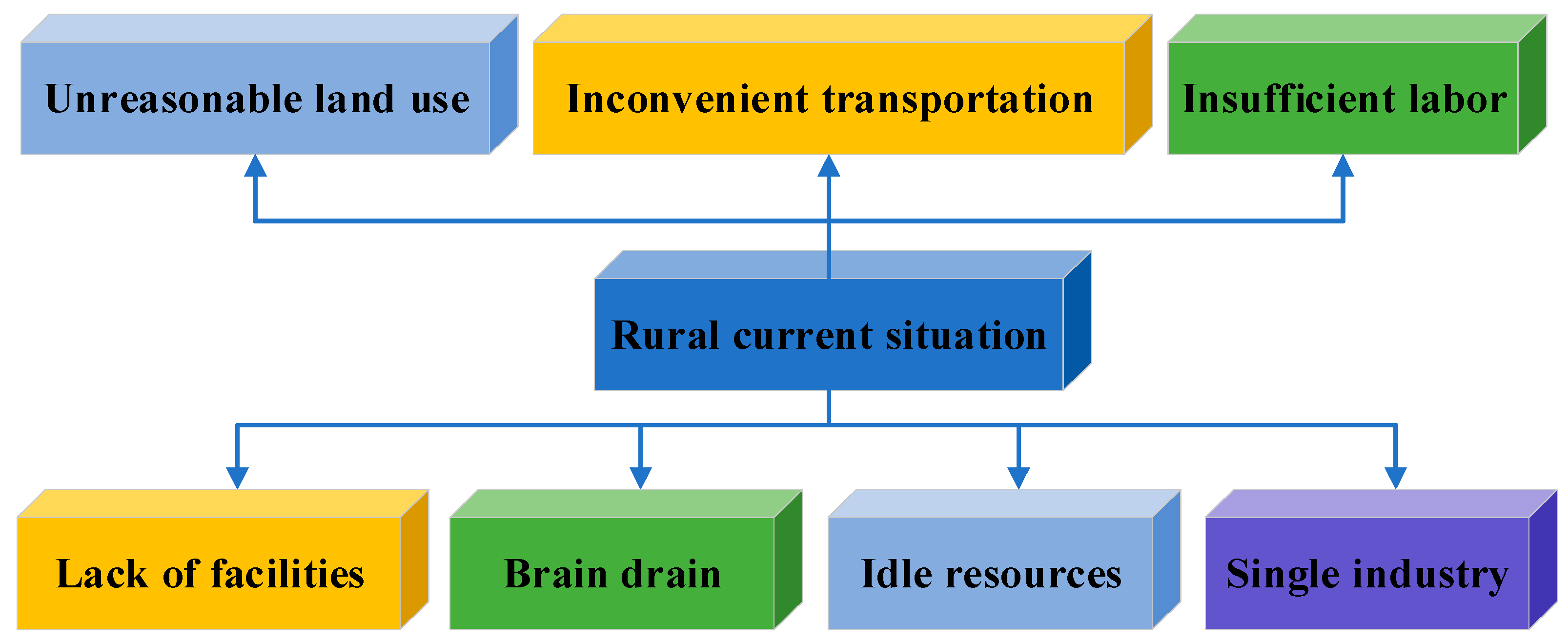 Unreasonable land use

Inconvenient transportation

Insufficient labor

Rural current situation

Lack of facilities

Brain drain

Idle resources

Single industry